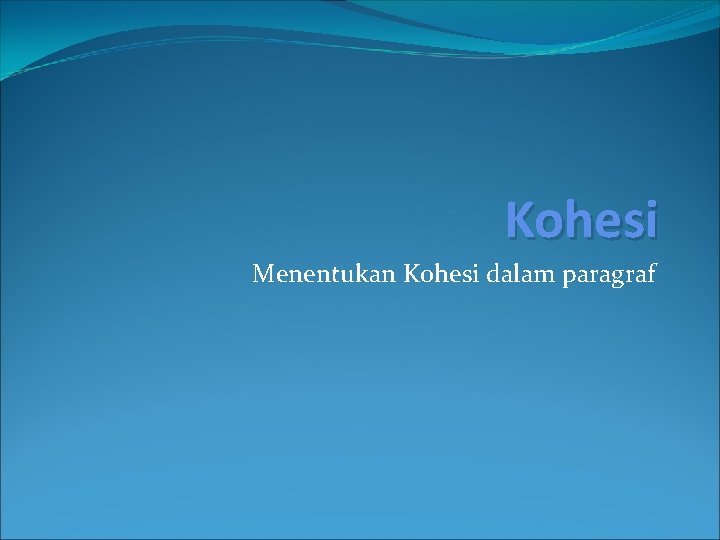 Kohesi

Menentukan Kohesi dalam paragraf